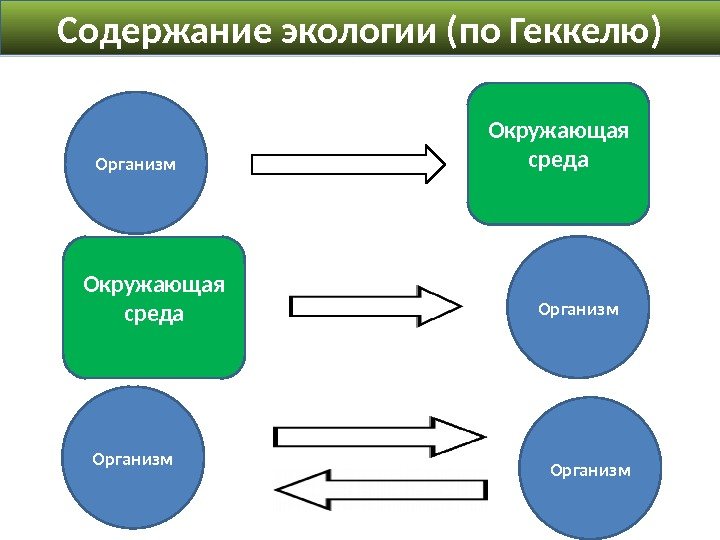 Содержание экологии (по Геккелю)

Организм

Окружающая среда

Окружающая среда

Организм

Организм

Организм